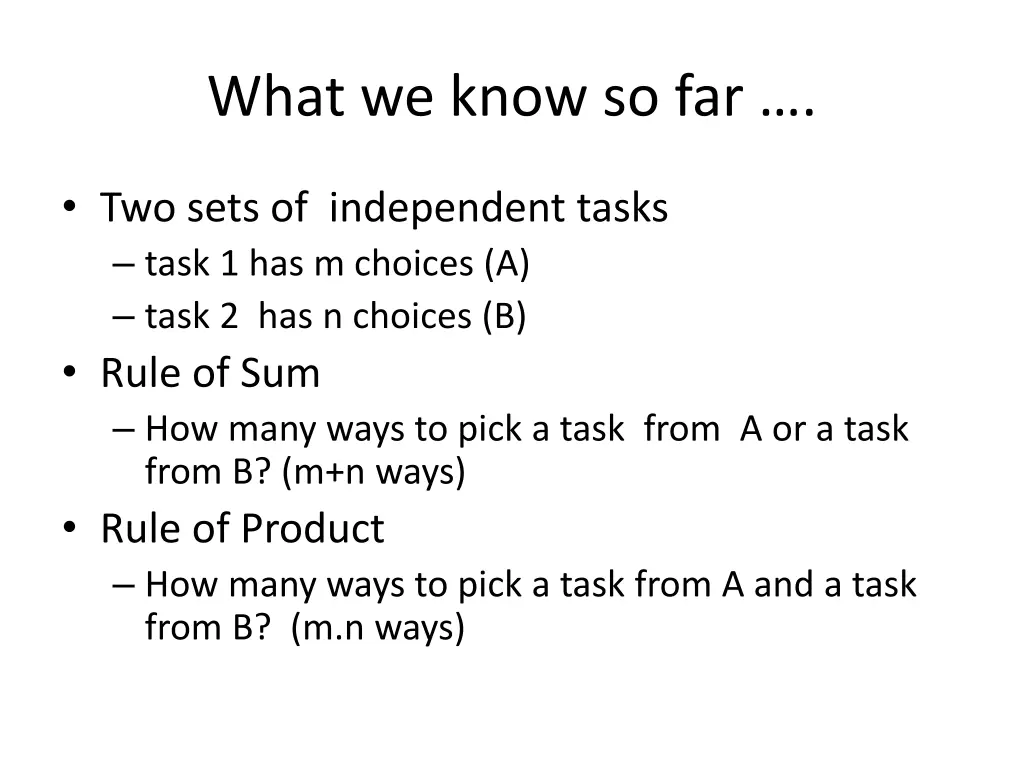 What we know so far ….

• Two sets of independent tasks
– task 1 has m choices (A)
– task 2 has n choices (B)
• Rule of Sum
– How many ways to pick a task from A or a task from B? (m+n ways)
• Rule of Product
– How many ways to pick a task from A and a task from B? (m.n ways)